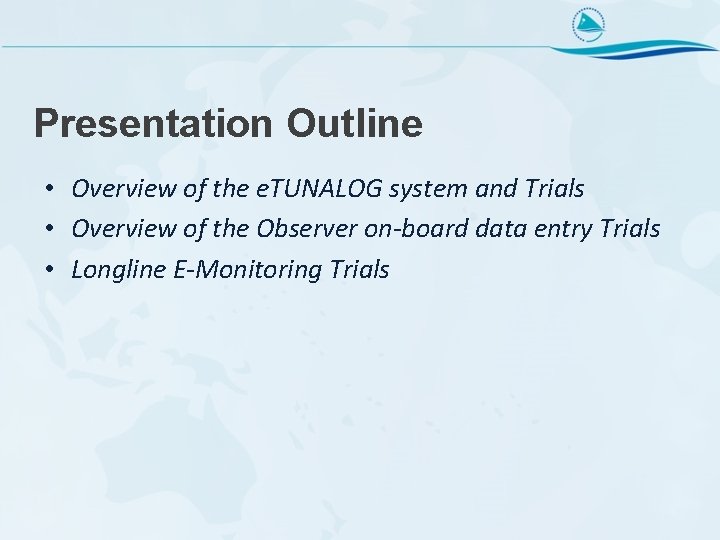 Presentation Outline

• Overview of the eTUNALOG system and Trials
• Overview of the Observer on-board data entry Trials
• Longline E-Monitoring Trials